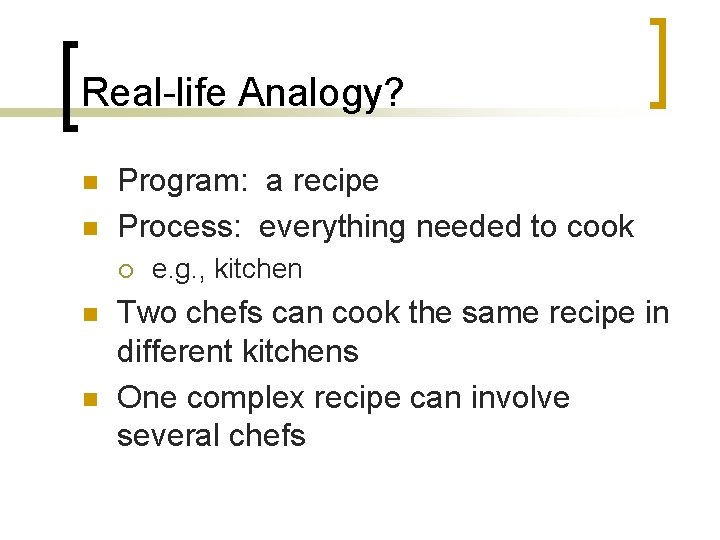 Real-life Analogy?

Program: a recipe
Process: everything needed to cook
e.g., kitchen
Two chefs can cook the same recipe in different kitchens
One complex recipe can involve several chefs